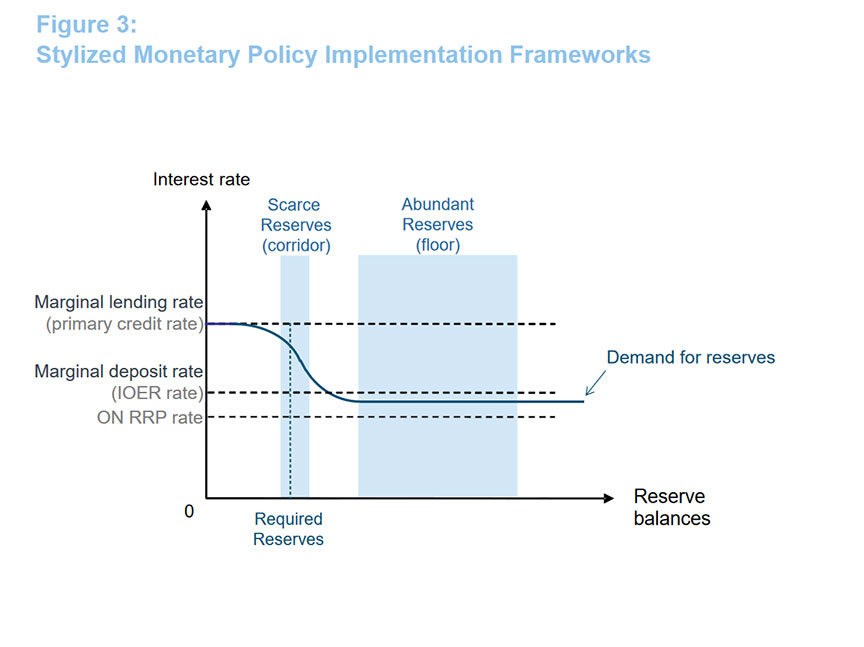 Figure 3:
Stylized Monetary Policy Implementation Frameworks

Interest rate

Scarce Reserves (corridor)

Abundant Reserves (floor)

Marginal lending rate
(primary credit rate)

Marginal deposit rate
(IOER rate)

ON RRP rate

Demand for reserves

0

Required Reserves

Reserve balances